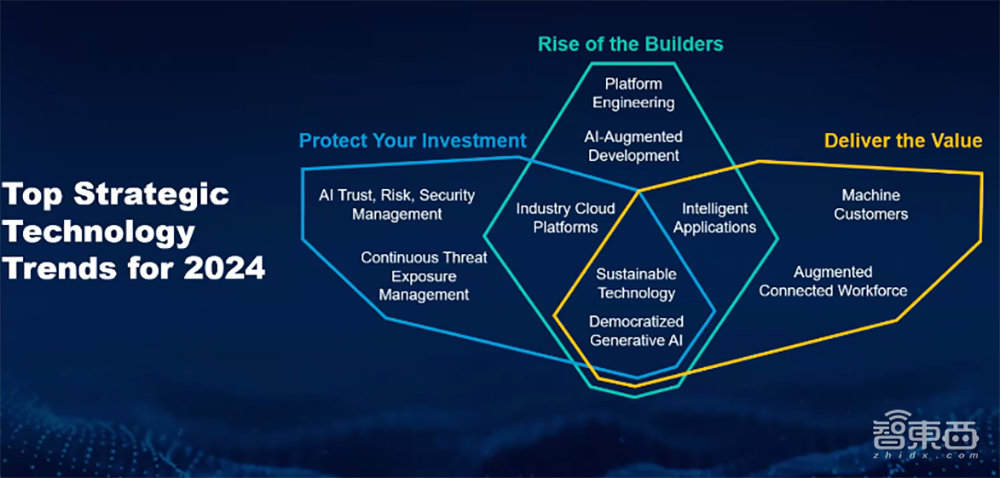 Top Strategic Technology Trends for 2024

Rise of the Builders

Platform Engineering

AI-Augmented Development

Protect Your Investment

AI Trust, Risk, Security Management

Continuous Threat Exposure Management

Industry Cloud Platforms

Intelligent Applications

Sustainable Technology

Democratized Generative AI

Deliver the Value

Machine Customers

Augmented Connected Workforce

智東西
zhidx.com